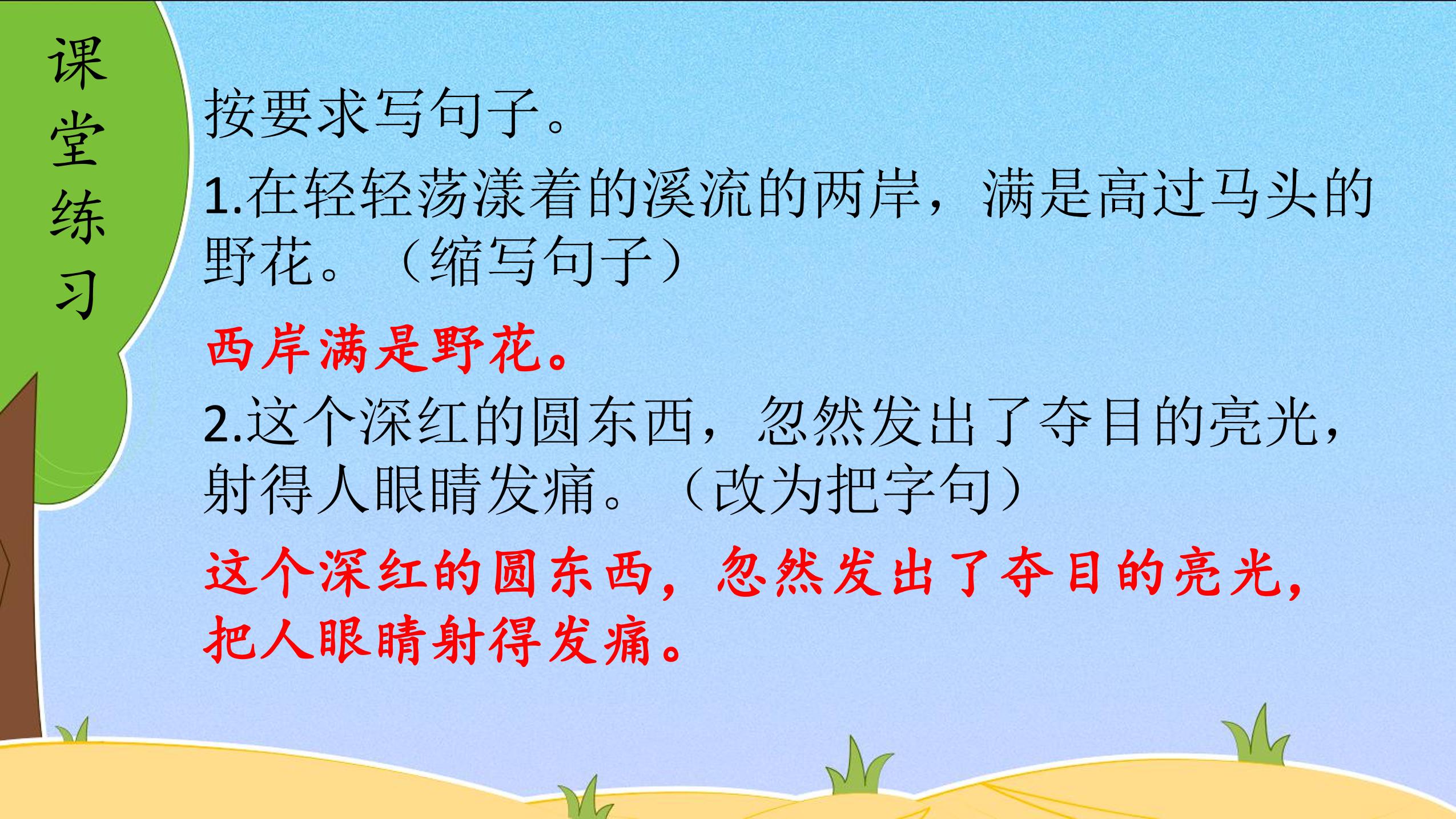 课堂练习

按要求写句子。

1.在轻轻荡漾着的溪流的两岸，满是高过马头的野花。（缩写句子）

西岸满是野花。

2.这个深红的圆东西，忽然发出了夺目的亮光，射得人眼睛发痛。（改为把字句）

这个深红的圆东西，忽然发出了夺目的亮光，把人眼睛射得发痛。